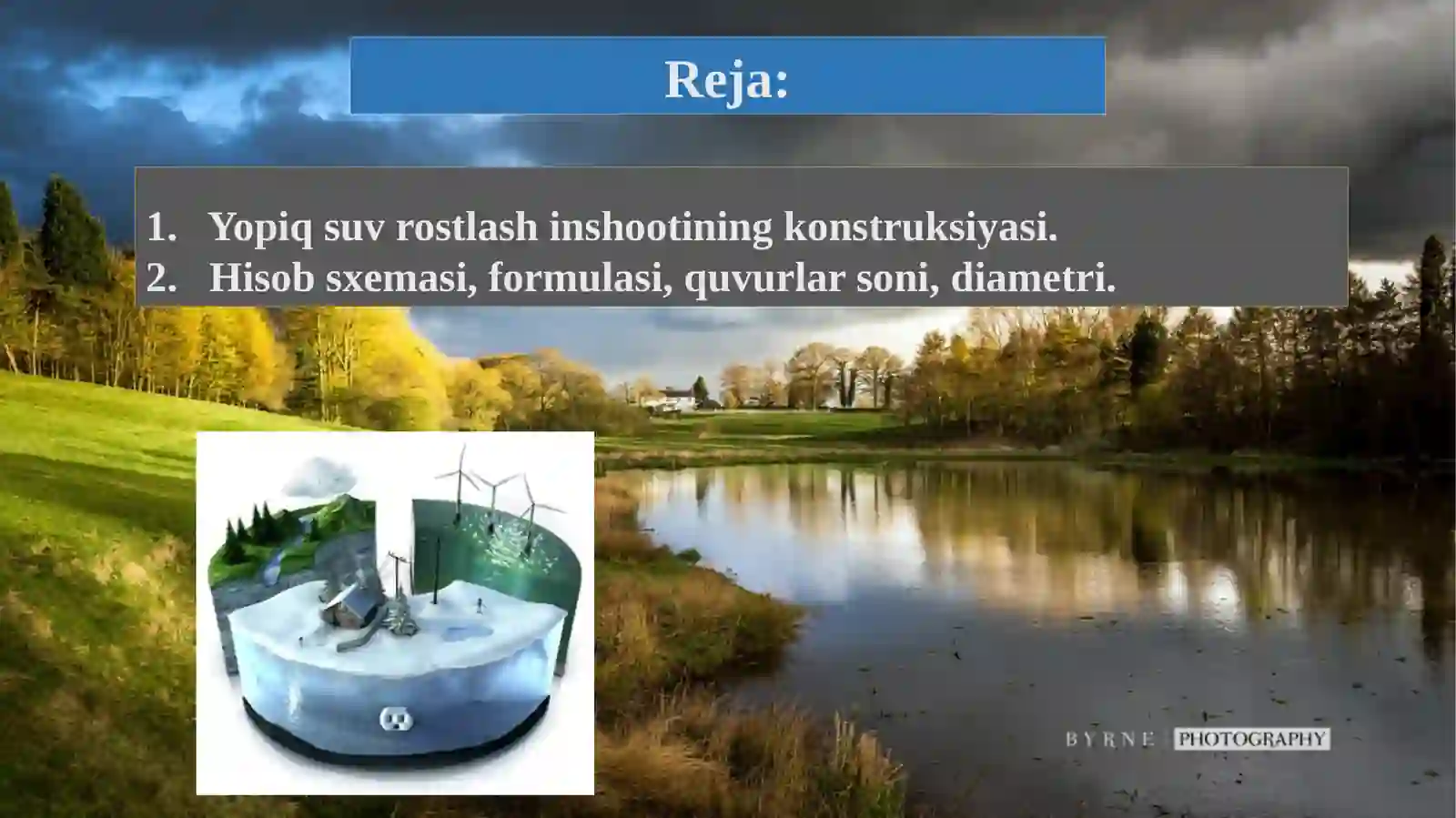 Reja:

1. Yopiq suv rostlash inshootining konstruksiyasi.
2. Hisob sxemasi, formulasi, quvurlar soni, diametri.

BYRNE PHOTOGRAPHY